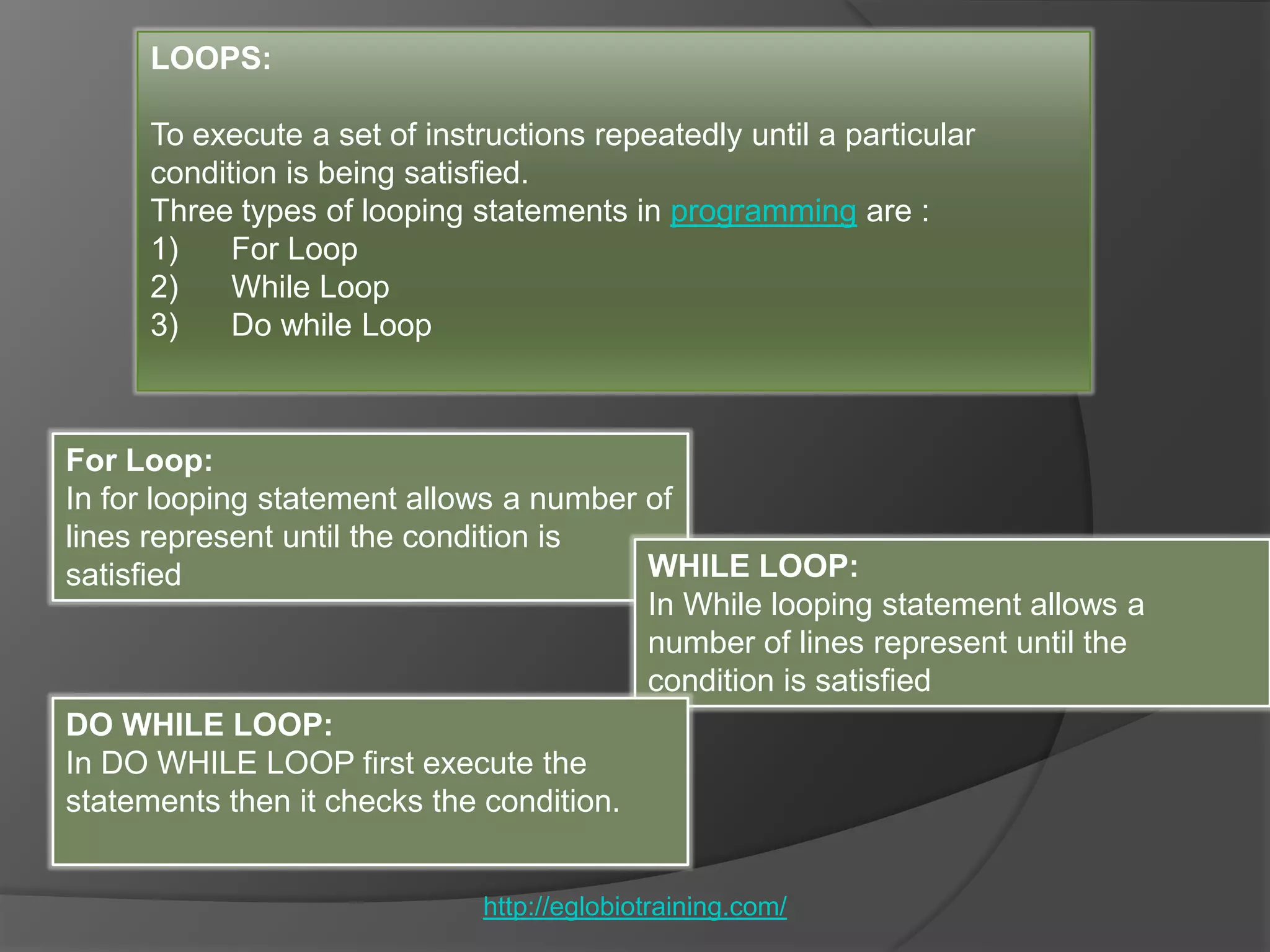 LOOPS:

To execute a set of instructions repeatedly until a particular condition is being satisfied.
Three types of looping statements in programming are :
1) For Loop
2) While Loop
3) Do while Loop

For Loop:
In for looping statement allows a number of lines represent until the condition is satisfied

WHILE LOOP:
In While looping statement allows a number of lines represent until the condition is satisfied

DO WHILE LOOP:
In DO WHILE LOOP first execute the statements then it checks the condition.

http://eglobiotraining.com/